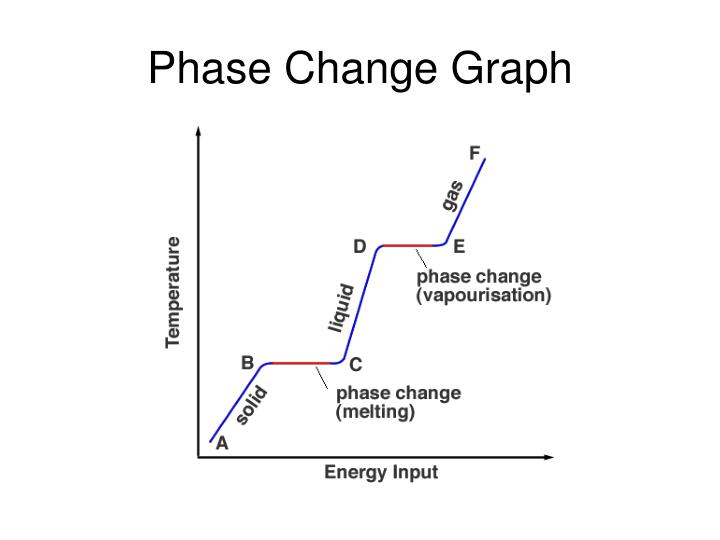 Phase Change Graph

Temperature

F
gas
D
E
phase change (vapourisation)
liquid
B
C
phase change (melting)
solid
A

Energy Input